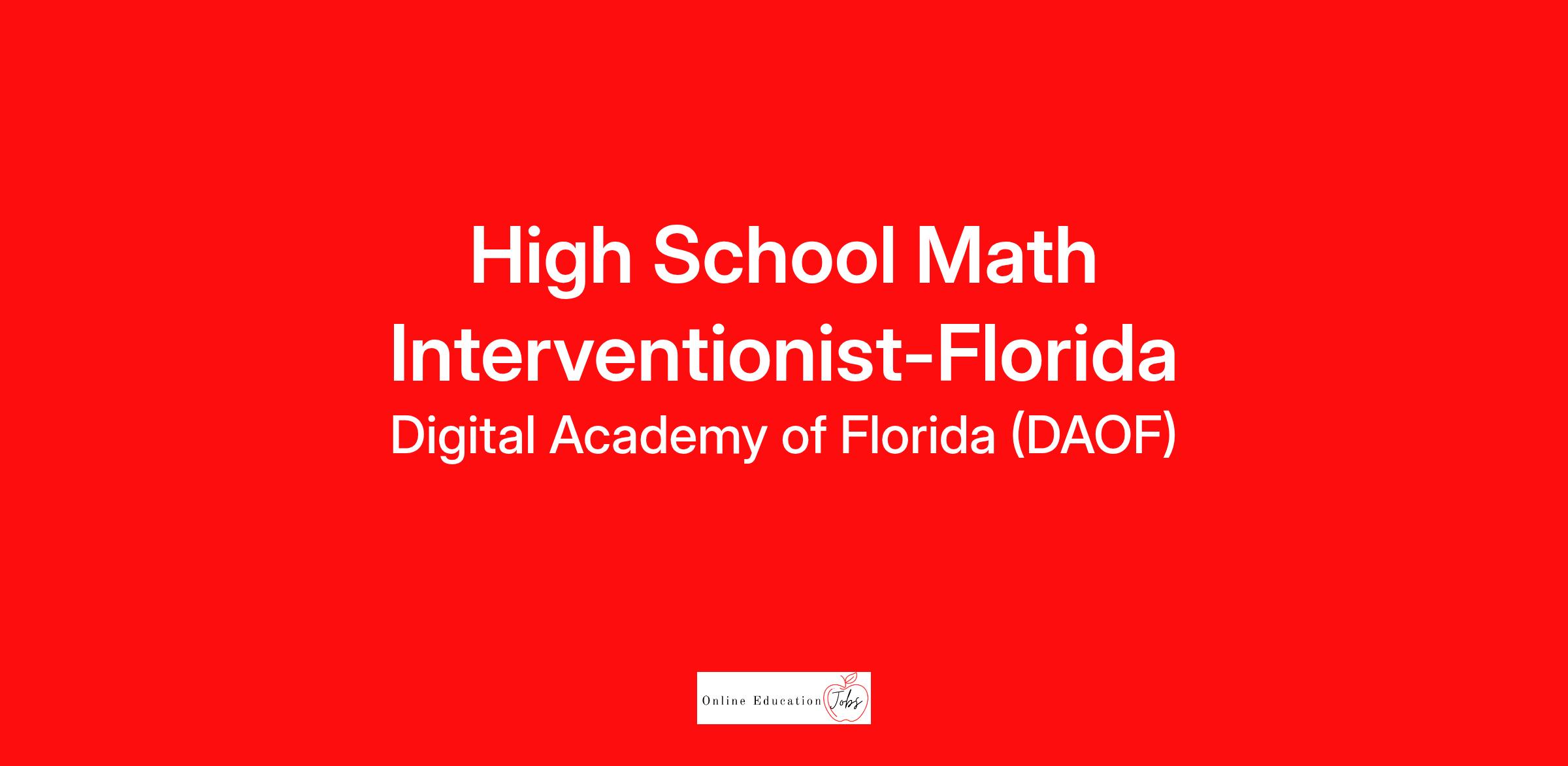 High School Math Interventionist-Florida
Digital Academy of Florida (DAOF)

Online Education Jobs